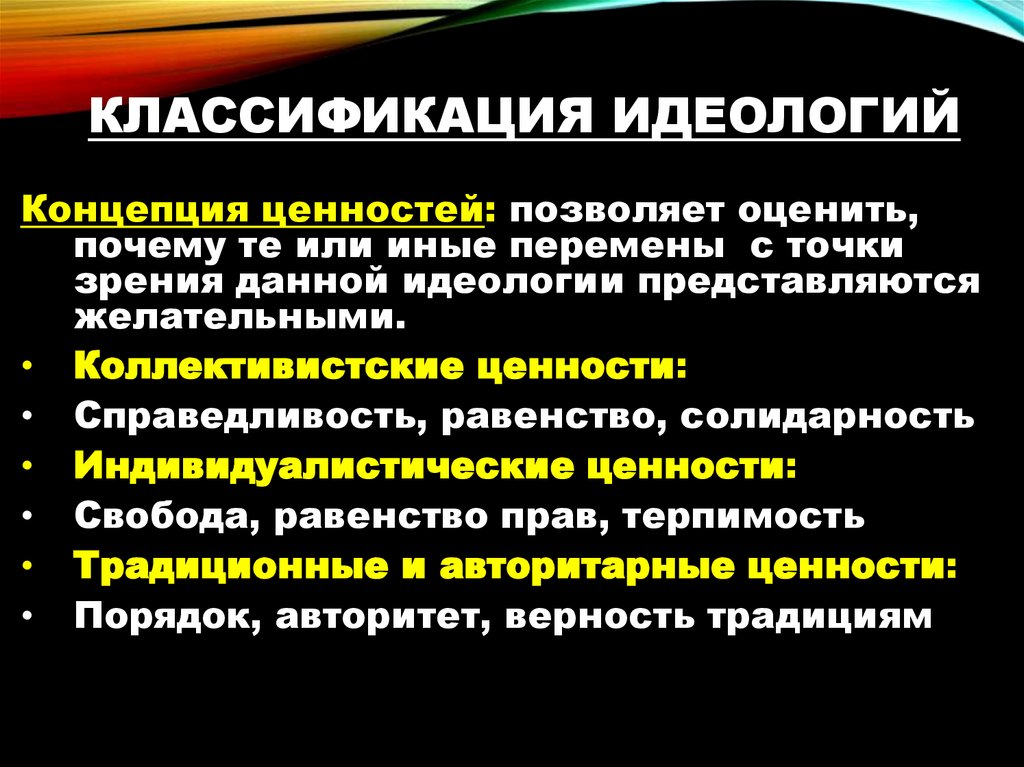 КЛАССИФИКАЦИЯ ИДЕОЛОГИЙ

Концепция ценностей: позволяет оценить, почему те или иные перемены с точки зрения данной идеологии представляются желательными.

• Коллективистские ценности:
• Справедливость, равенство, солидарность
• Индивидуалистические ценности:
• Свобода, равенство прав, терпимость
• Традиционные и авторитарные ценности:
• Порядок, авторитет, верность традициям